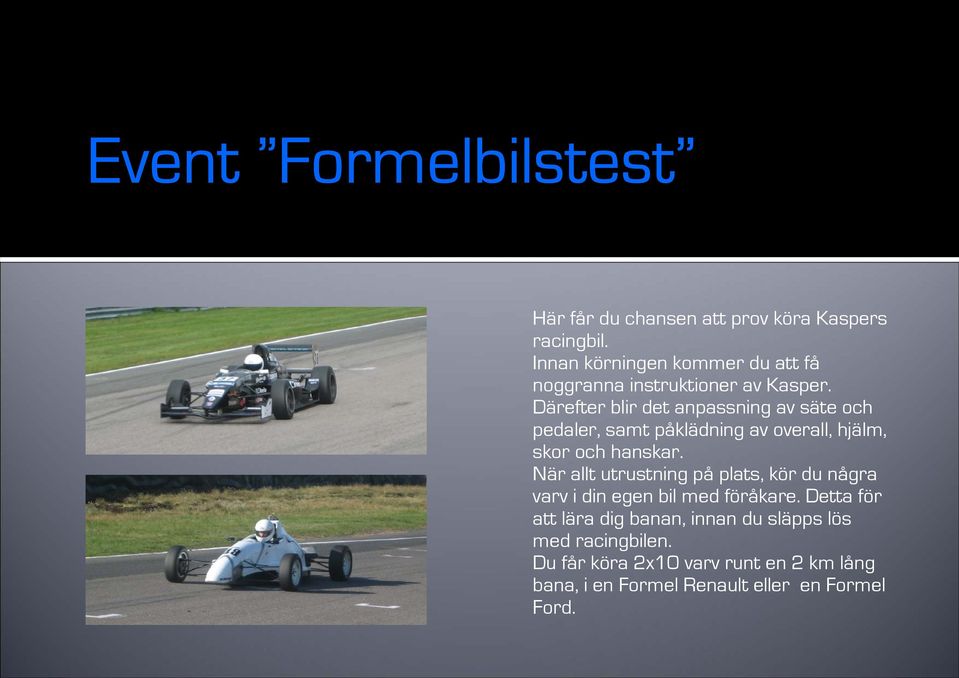 Event ”Formelbilstest”

Här får du chansen att prov köra Kaspers racingbil.
Innan körningen kommer du att få noggranna instruktioner av Kasper.
Därefter blir det anpassning av säte och pedaler, samt påklädning av overall, hjälm, skor och hanskar.
När allt utrustning på plats, kör du några varv i din egen bil med föråkare. Detta för att lära dig banan, innan du släpps lös med racingbilen.
Du får köra 2x10 varv runt en 2 km lång bana, i en Formel Renault eller en Formel Ford.